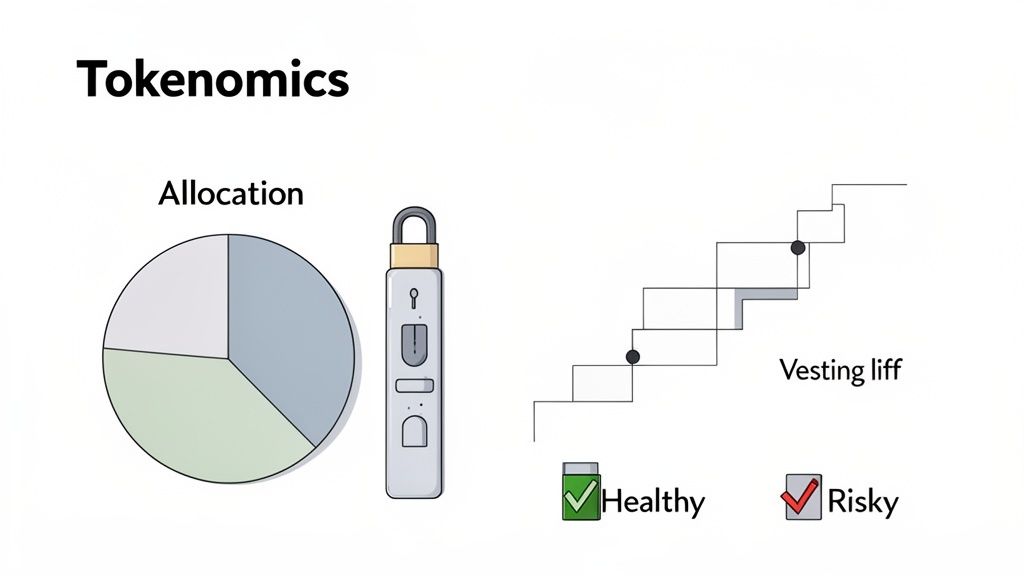 Tokenomics

Allocation

Vesting liff

Healthy

Risky